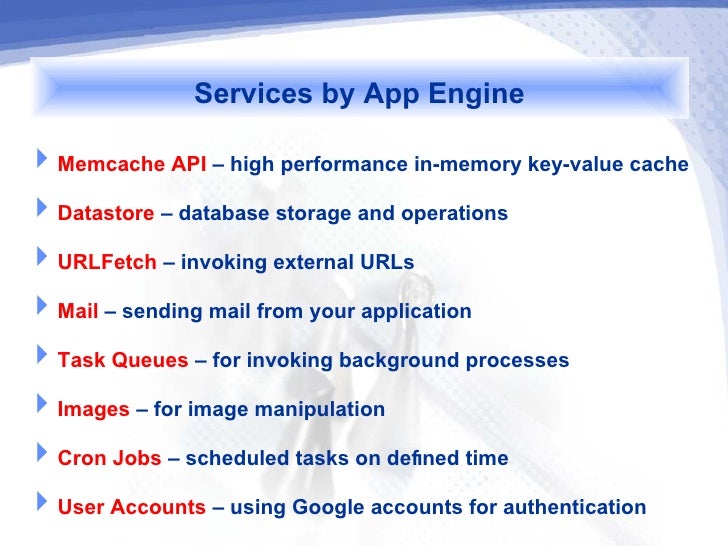 Services by App Engine

Memcache API – high performance in-memory key-value cache

Datastore – database storage and operations

URLFetch – invoking external URLs

Mail – sending mail from your application

Task Queues – for invoking background processes

Images – for image manipulation

Cron Jobs – scheduled tasks on defined time

User Accounts – using Google accounts for authentication